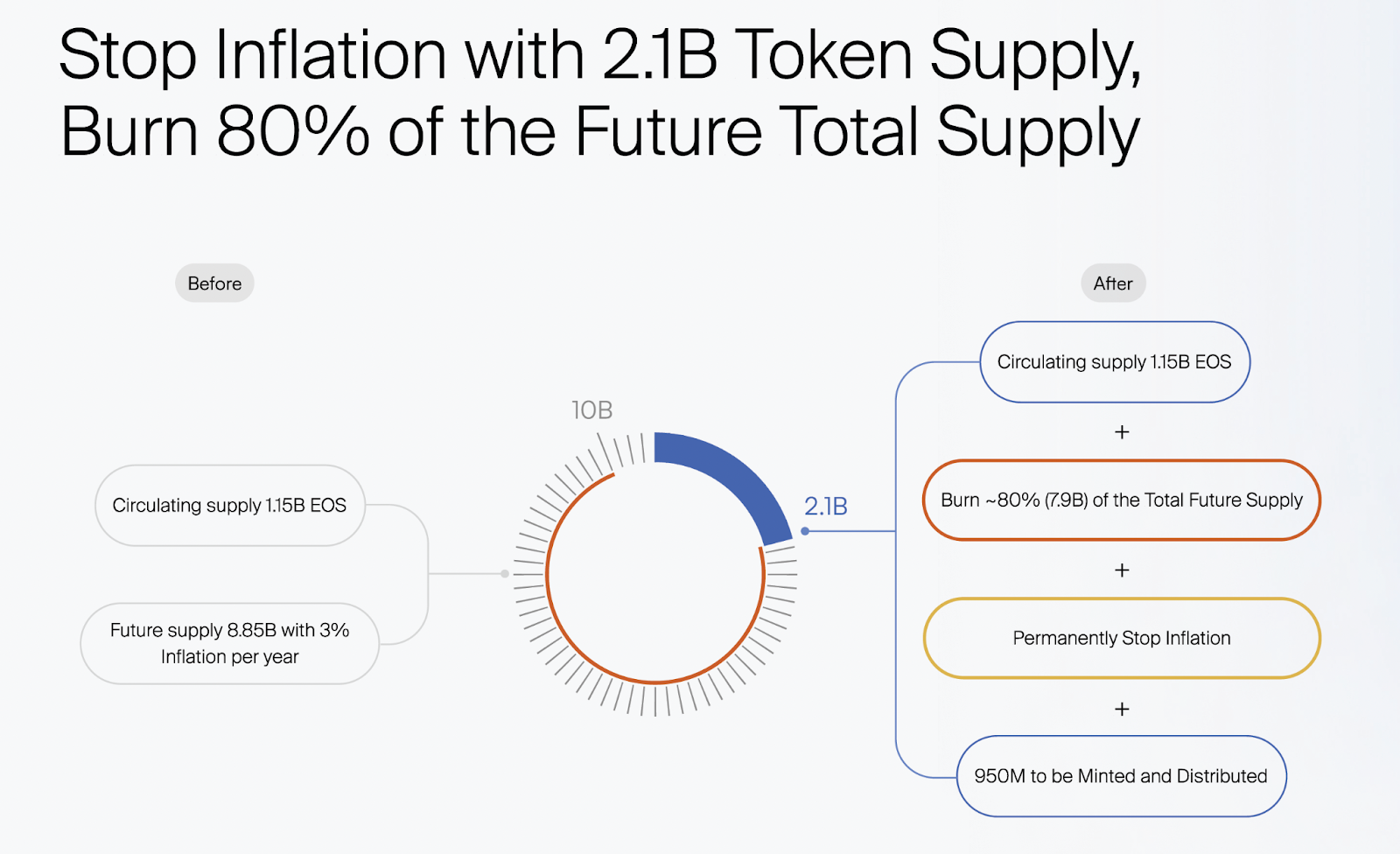 Stop Inflation with 2.1B Token Supply, Burn 80% of the Future Total Supply

Before

Circulating supply 1.15B EOS

Future supply 8.85B with 3% Inflation per year

10B

2.1B

After

Circulating supply 1.15B EOS

+

Burn ~80% (7.9B) of the Total Future Supply

+

Permanently Stop Inflation

+

950M to be Minted and Distributed